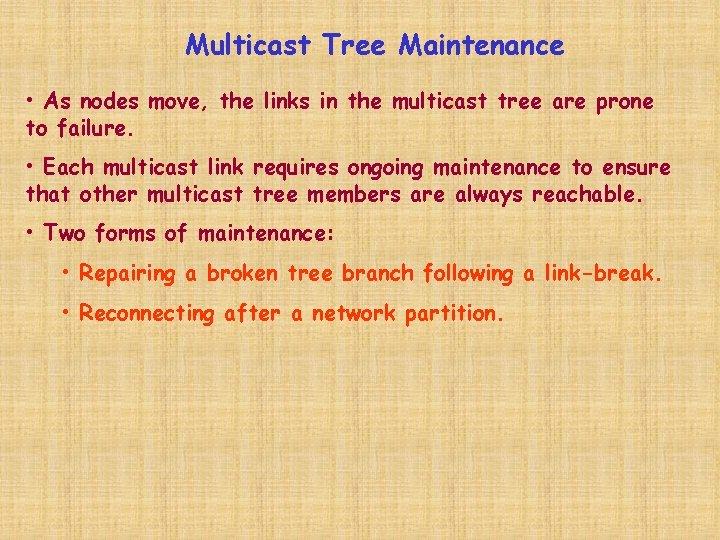 Multicast Tree Maintenance

• As nodes move, the links in the multicast tree are prone to failure.

• Each multicast link requires ongoing maintenance to ensure that other multicast tree members are always reachable.

• Two forms of maintenance:

• Repairing a broken tree branch following a link-break.

• Reconnecting after a network partition.